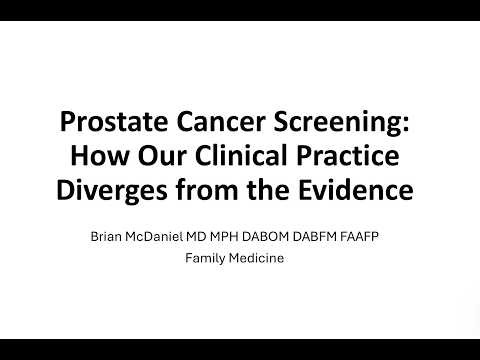 Prostate Cancer Screening: How Our Clinical Practice Diverges from the Evidence

Brian McDaniel MD MPH DABOM DABFM FAAFP
Family Medicine